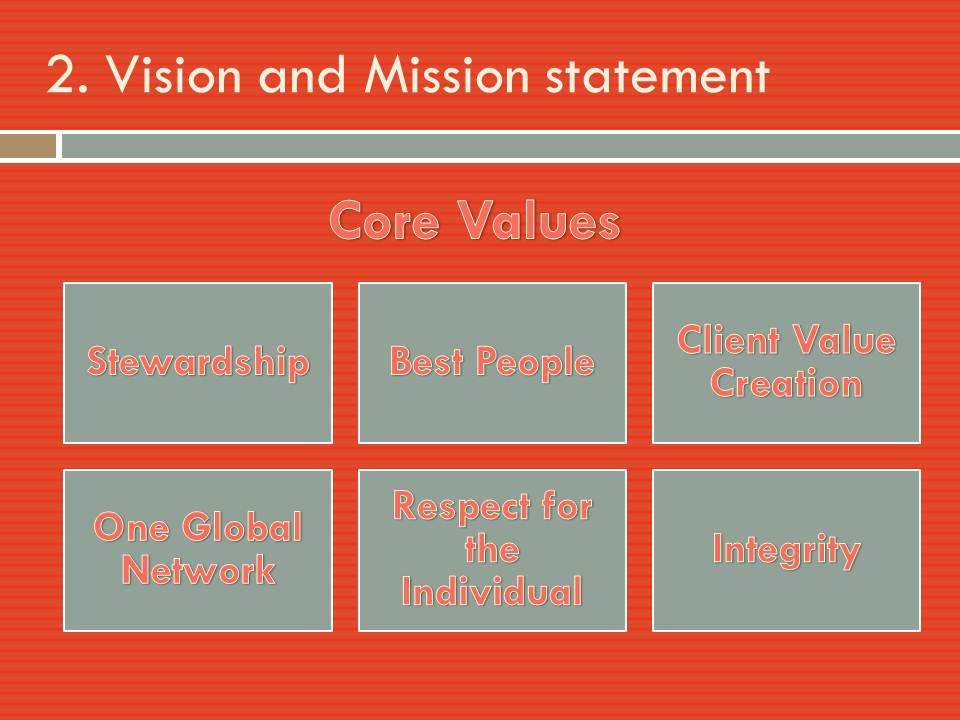 2. Vision and Mission statement

Core Values

Stewardship

Best People

Client Value Creation

One Global Network

Respect for the Individual

Integrity